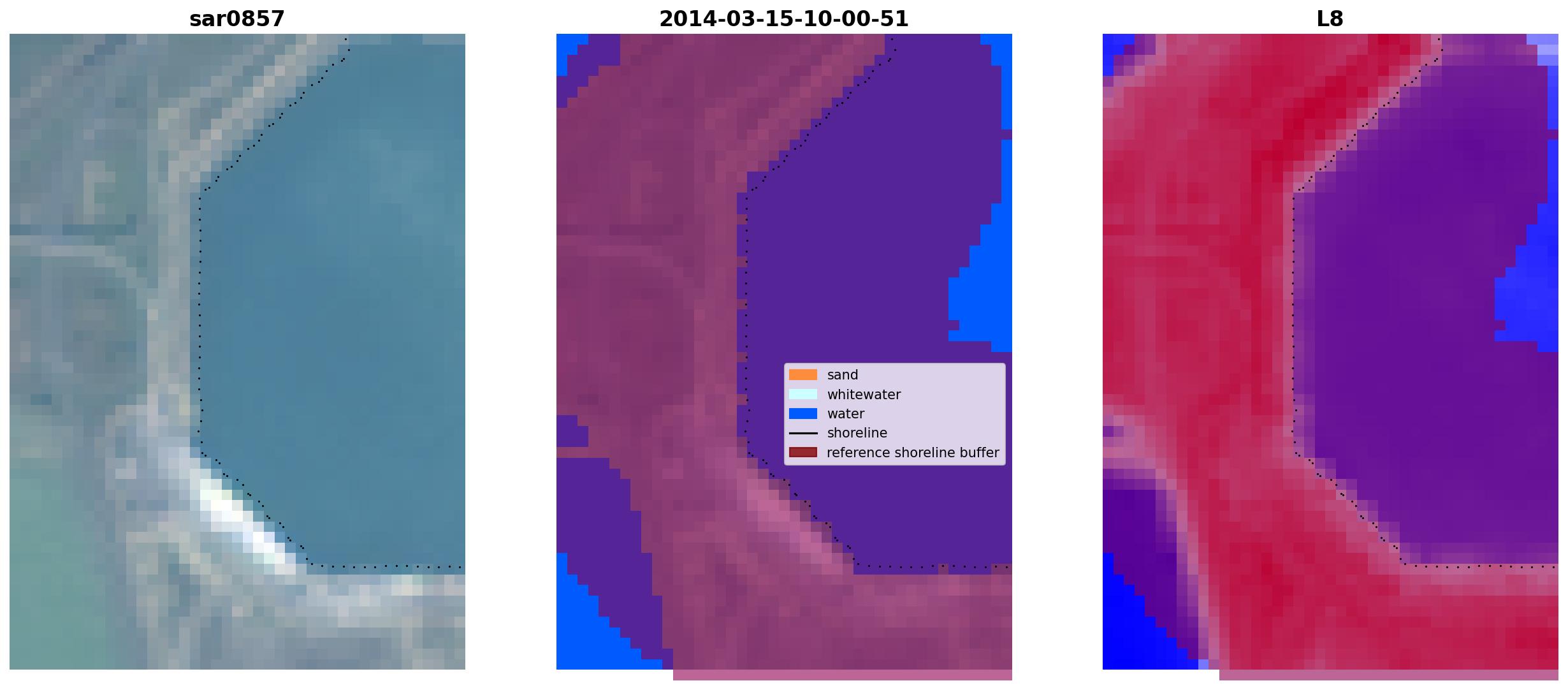 sar0857

2014-03-15-10-00-51

sand
whitewater
water
shoreline
reference shoreline buffer

L8